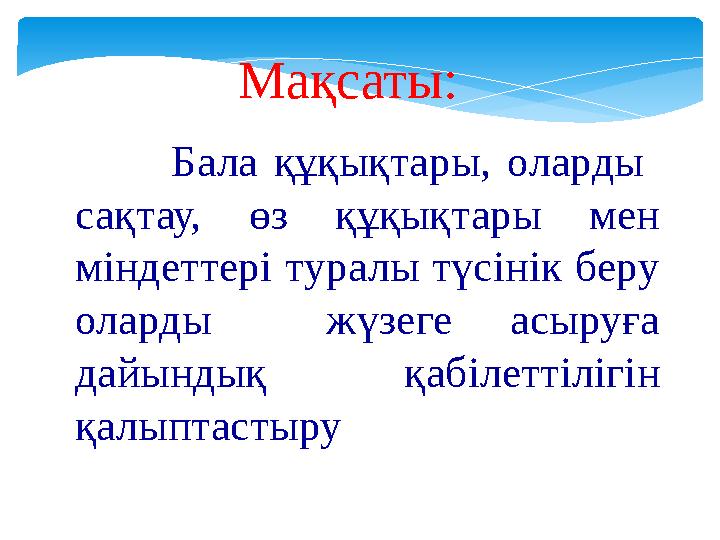 Мақсаты:

Бала құқықтары, оларды сақтау, өз құқықтары мен міндеттері туралы түсінік беру оларды жүзеге асыруға дайындық қабілеттілігін қалыптастыру